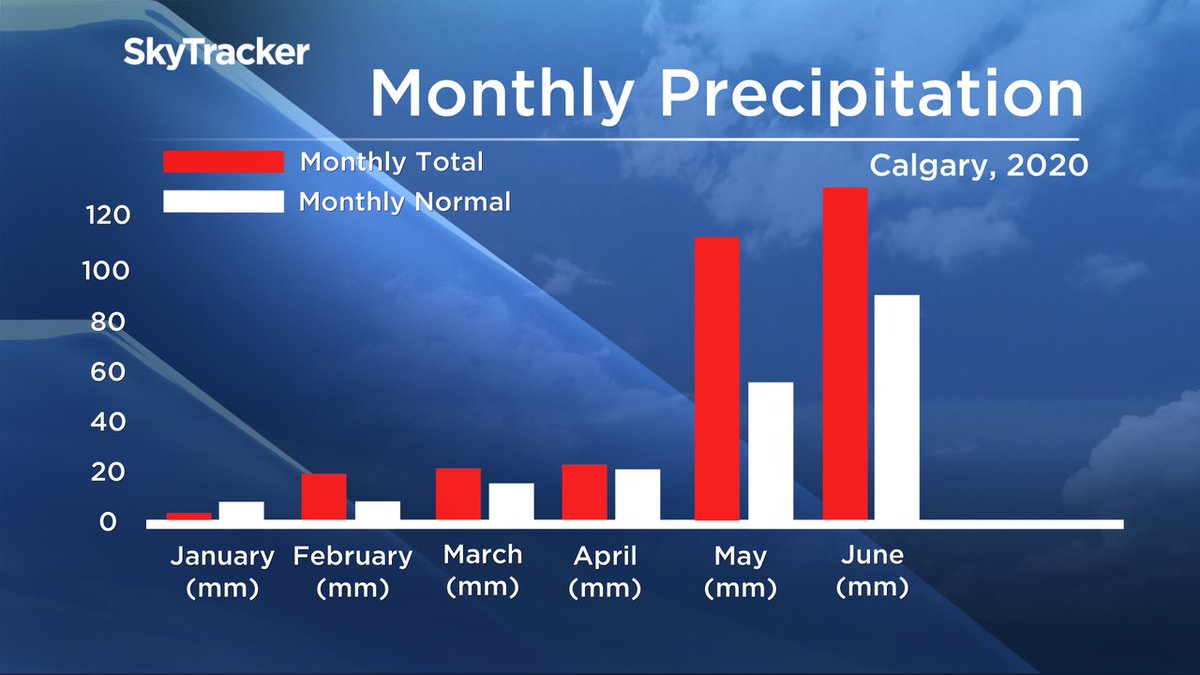 SkyTracker

Monthly Precipitation

Monthly Total
Monthly Normal

Calgary, 2020

120
100
80
60
40
20
0

January (mm)
February (mm)
March (mm)
April (mm)
May (mm)
June (mm)